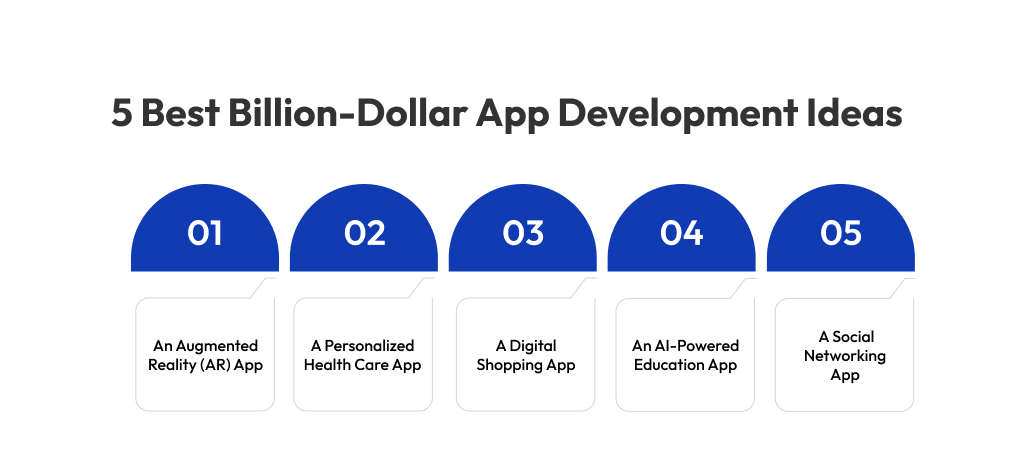 5 Best Billion-Dollar App Development Ideas

01

An Augmented Reality (AR) App

02

A Personalized Health Care App

03

A Digital Shopping App

04

An AI-Powered Education App

05

A Social Networking App